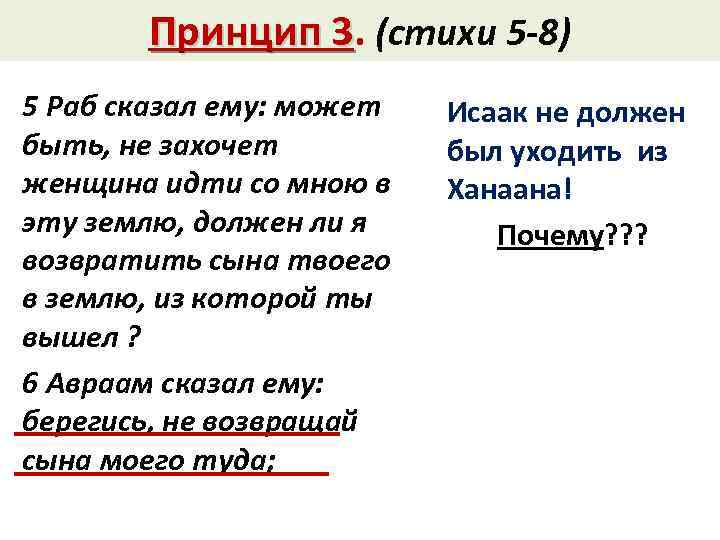 Принцип 3. (стихи 5-8)

5 Раб сказал ему: может быть, не захочет женщина идти со мною в эту землю, должен ли я возвратить сына твоего в землю, из которой ты вышел ?

6 Авраам сказал ему: берегись, не возвращай сына моего туда;

Исаак не должен был уходить из Ханаана!

Почему???